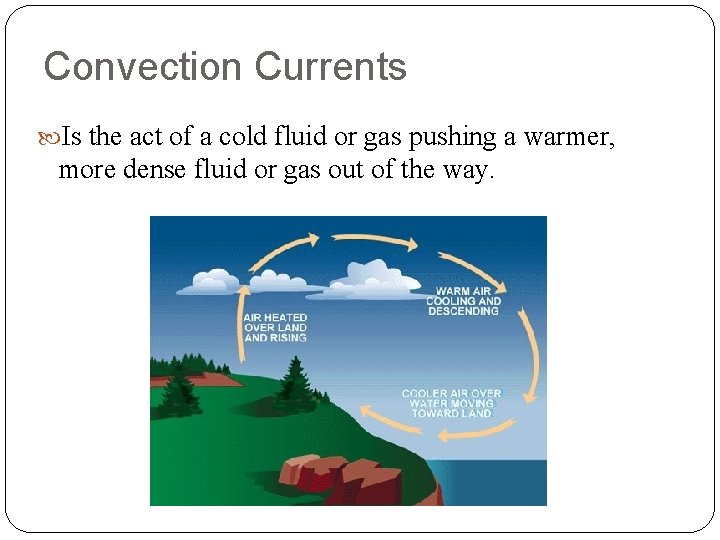 Convection Currents

Is the act of a cold fluid or gas pushing a warmer, more dense fluid or gas out of the way.

AIR HEATED OVER LAND AND RISING

WARM AIR COOLING AND DESCENDING

COOLER AIR OVER WATER MOVING TOWARD LAND